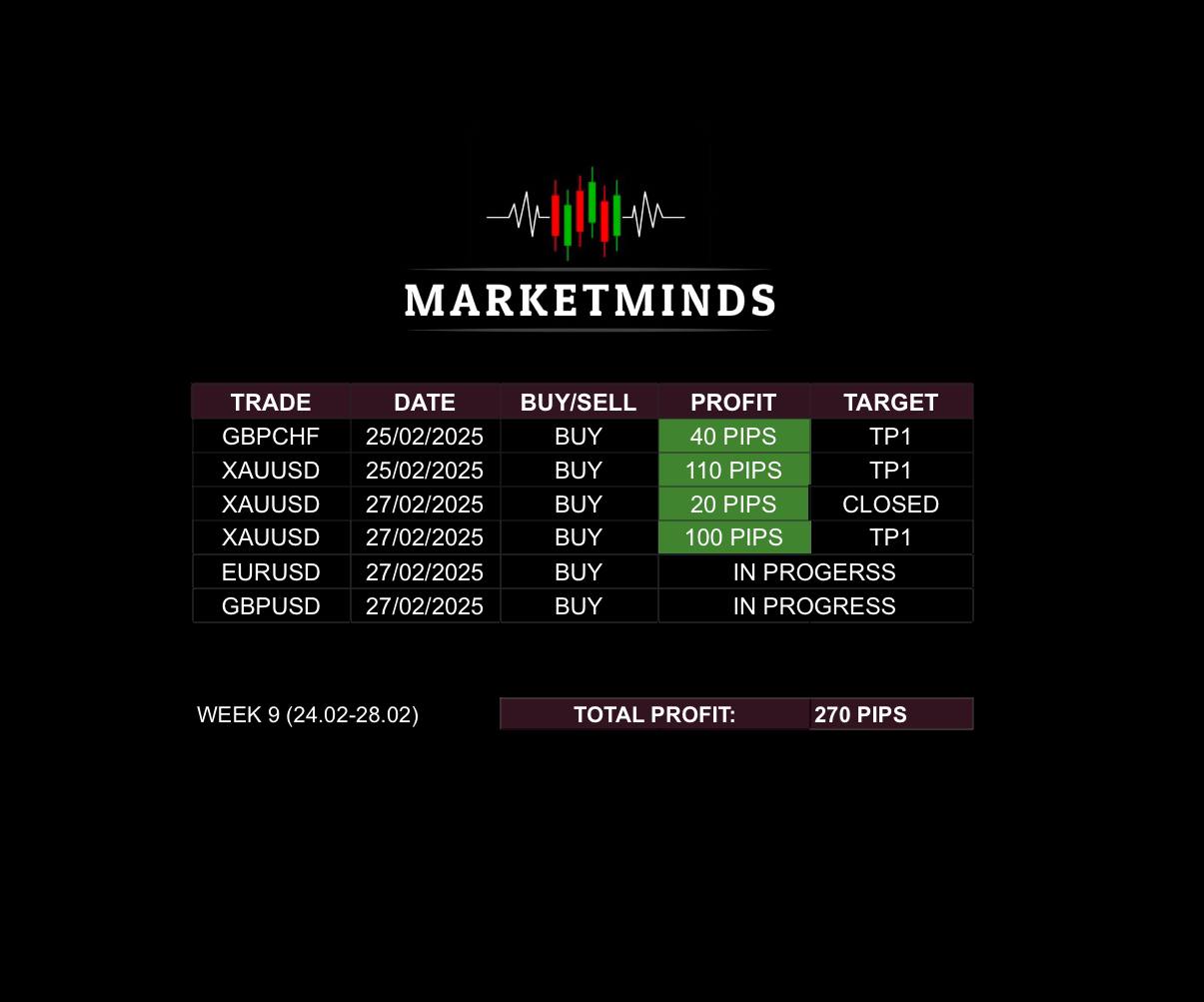 MARKETMINDS

| TRADE | DATE | BUY/SELL | PROFIT | TARGET |
|---|---|---|---|---|
| GBPCHF | 25/02/2025 | BUY | 40 PIPS | TP1 |
| XAUUSD | 25/02/2025 | BUY | 110 PIPS | TP1 |
| XAUUSD | 27/02/2025 | BUY | 20 PIPS | CLOSED |
| XAUUSD | 27/02/2025 | BUY | 100 PIPS | TP1 |
| EURUSD | 27/02/2025 | BUY | IN PROGERSS | |
| GBPUSD | 27/02/2025 | BUY | IN PROGRESS | |

WEEK 9 (24.02-28.02)

TOTAL PROFIT: 270 PIPS